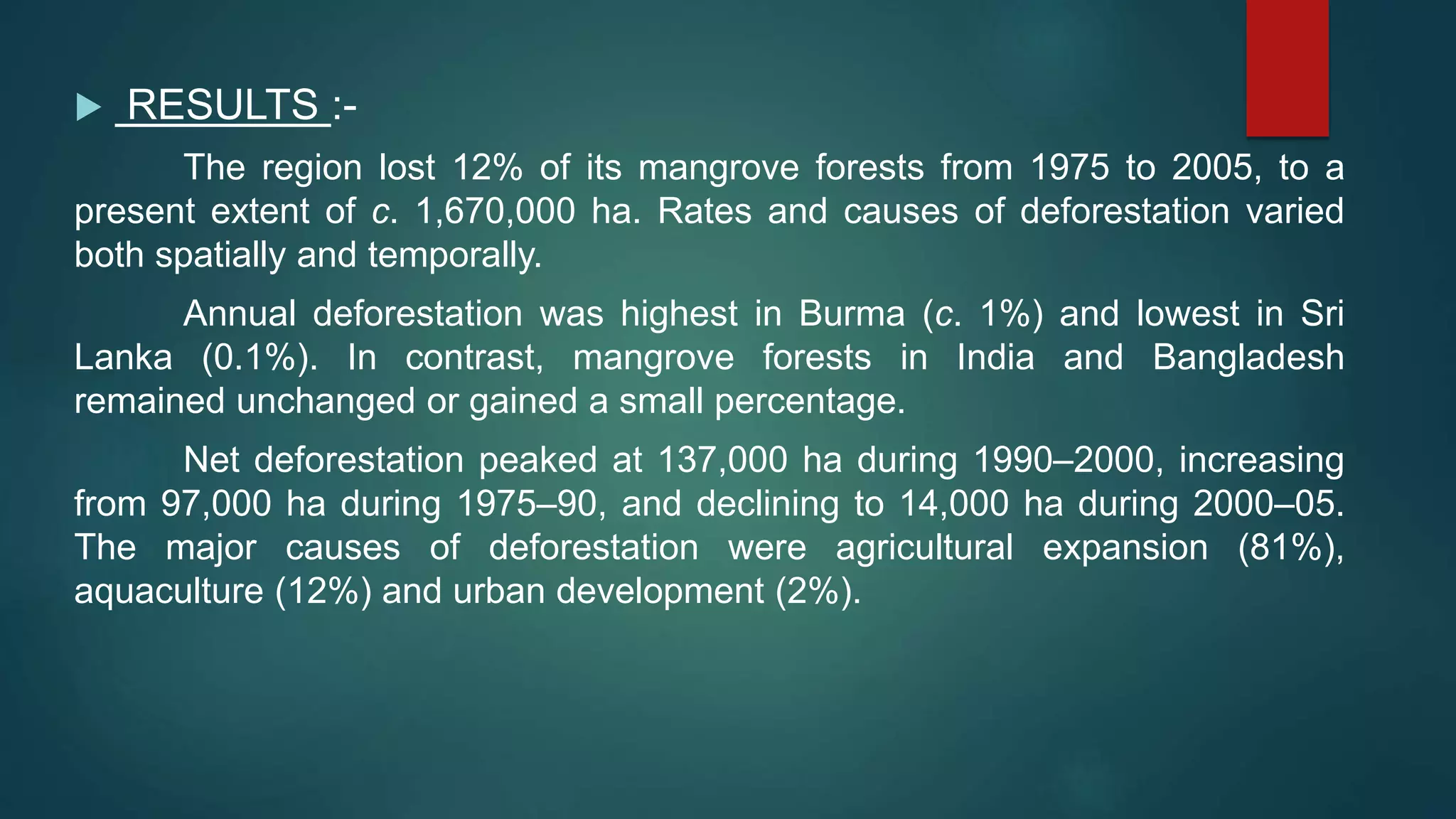 RESULTS :-

The region lost 12% of its mangrove forests from 1975 to 2005, to a present extent of c. 1,670,000 ha. Rates and causes of deforestation varied both spatially and temporally.

Annual deforestation was highest in Burma (c. 1%) and lowest in Sri Lanka (0.1%). In contrast, mangrove forests in India and Bangladesh remained unchanged or gained a small percentage.

Net deforestation peaked at 137,000 ha during 1990–2000, increasing from 97,000 ha during 1975–90, and declining to 14,000 ha during 2000–05. The major causes of deforestation were agricultural expansion (81%), aquaculture (12%) and urban development (2%).